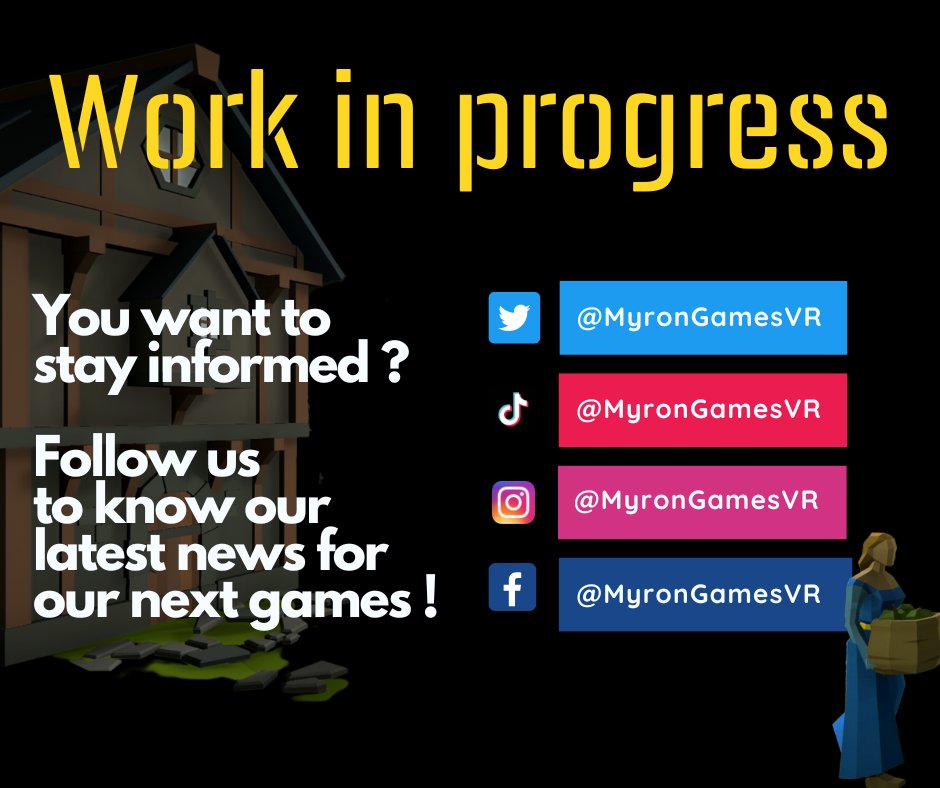 Work in progress

You want to stay informed ?

Follow us to know our latest news for our next games !

@MyronGamesVR

@MyronGamesVR

@MyronGamesVR

@MyronGamesVR